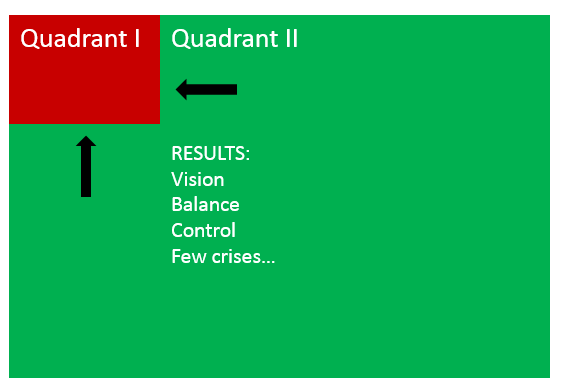 Quadrant I

Quadrant II

RESULTS:
Vision
Balance
Control
Few crises...